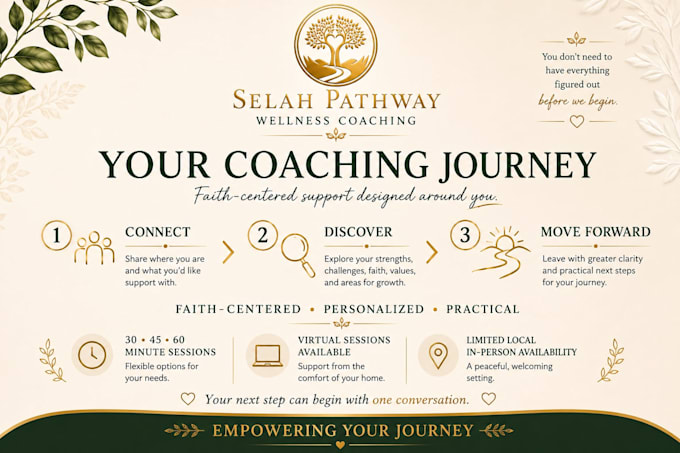 SELAH PATHWAY
WELLNESS COACHING

You don't need to have everything figured out before we begin.

YOUR COACHING JOURNEY

Faith-centered support designed around you.

1 CONNECT
Share where you are and what you'd like support with.

2 DISCOVER
Explore your strengths, challenges, faith, values, and areas for growth.

3 MOVE FORWARD
Leave with greater clarity and practical next steps for your journey.

FAITH-CENTERED • PERSONALIZED • PRACTICAL

30 • 45 • 60 MINUTE SESSIONS
Flexible options for your needs.

VIRTUAL SESSIONS AVAILABLE
Support from the comfort of your home.

LIMITED LOCAL IN-PERSON AVAILABILITY
A peaceful, welcoming setting.

Your next step can begin with one conversation.

EMPOWERING YOUR JOURNEY